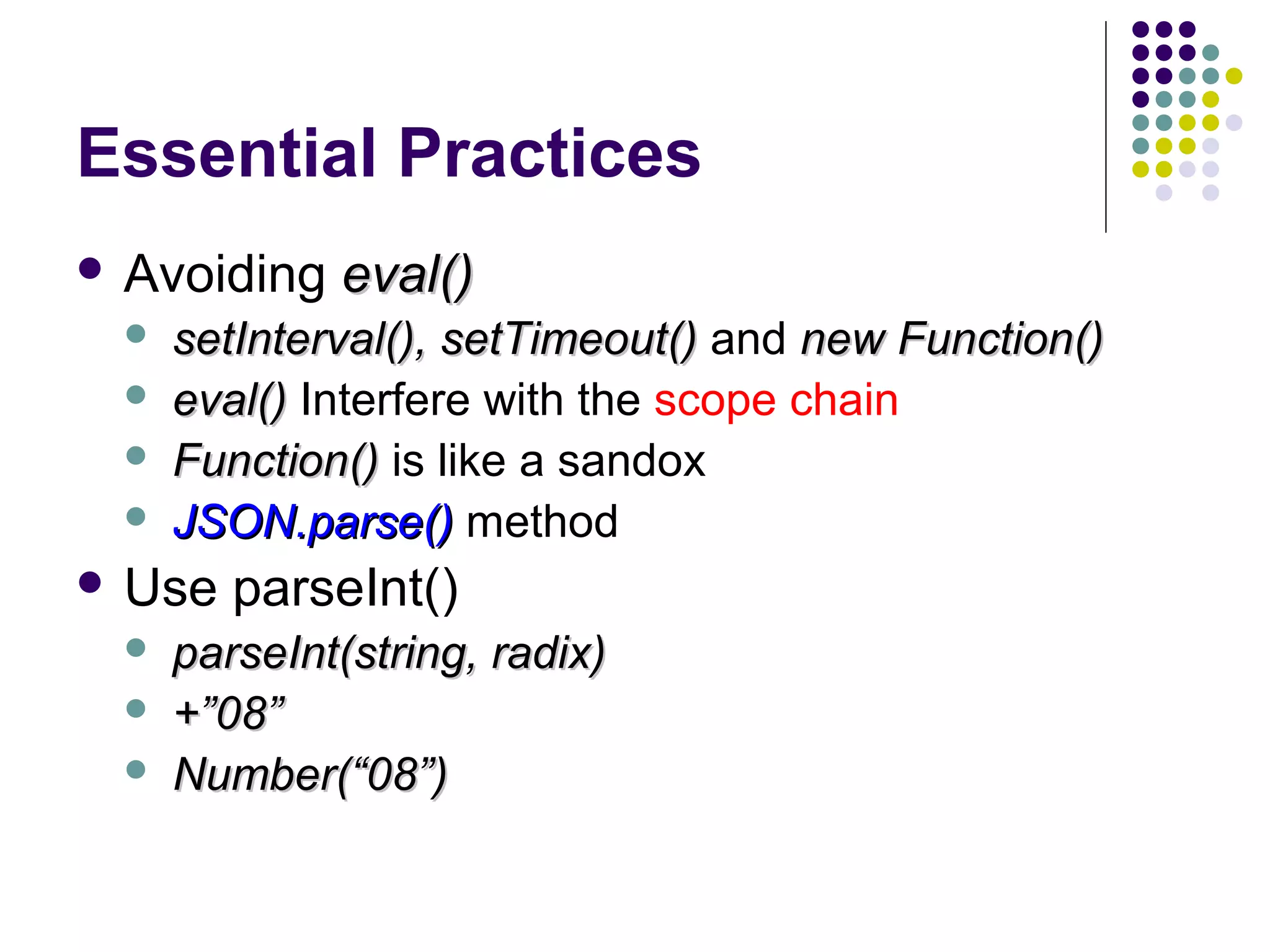 Essential Practices

- Avoiding eval()
  - setInterval(), setTimeout() and new Function()
  - eval() Interfere with the scope chain
  - Function() is like a sandox
  - JSON.parse() method
- Use parseInt()
  - parseInt(string, radix)
  - +”08”
  - Number(“08”)